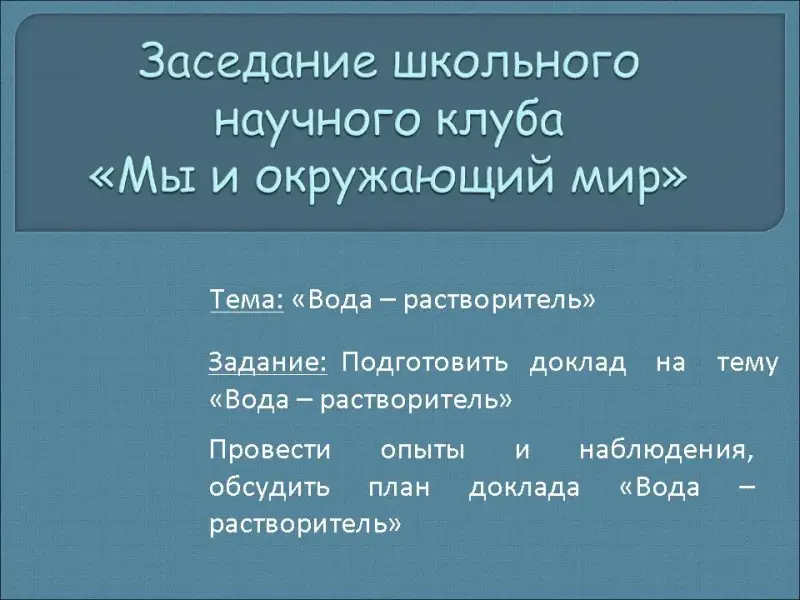 Заседание школьного научного клуба «Мы и окружающий мир»

Тема: «Вода – растворитель»

Задание: Подготовить доклад на тему «Вода – растворитель»

Провести опыты и наблюдения, обсудить план доклада «Вода – растворитель»